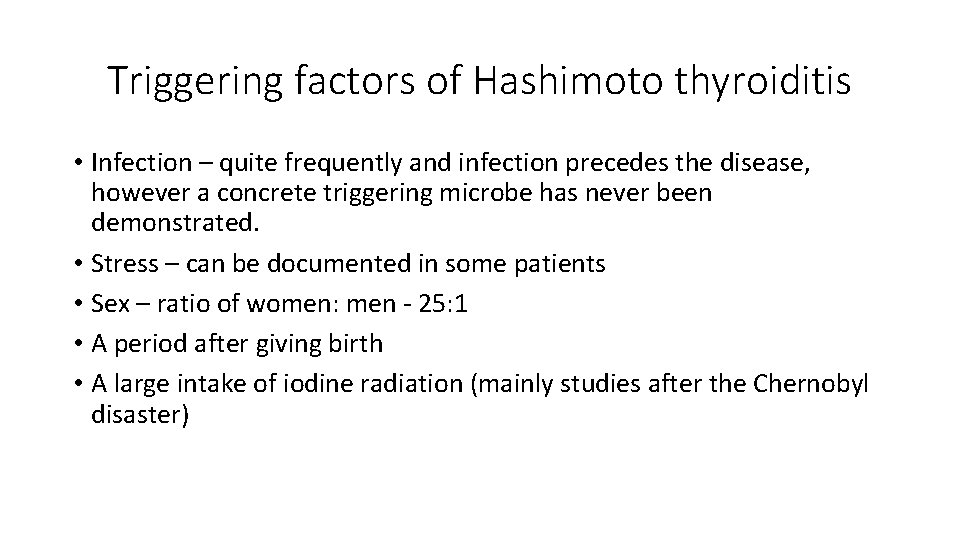 Triggering factors of Hashimoto thyroiditis

• Infection – quite frequently and infection precedes the disease, however a concrete triggering microbe has never been demonstrated.
• Stress – can be documented in some patients
• Sex – ratio of women: men - 25:1
• A period after giving birth
• A large intake of iodine radiation (mainly studies after the Chernobyl disaster)